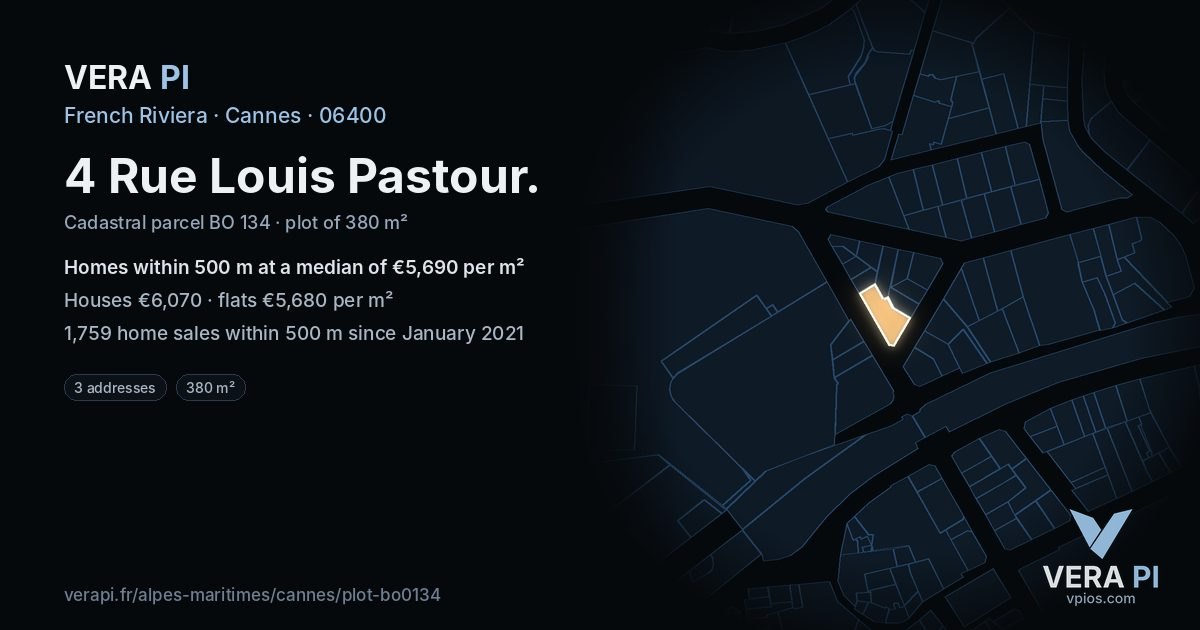 VERA PI
French Riviera · Cannes · 06400

4 Rue Louis Pastour.

Cadastral parcel BO 134 · plot of 380 m²

Homes within 500 m at a median of €5,690 per m²

Houses €6,070 · flats €5,680 per m²

1,759 home sales within 500 m since January 2021

3 addresses
380 m²

verapi.fr/alpes-maritimes/cannes/plot-bo0134

VERA PI
vpios.com